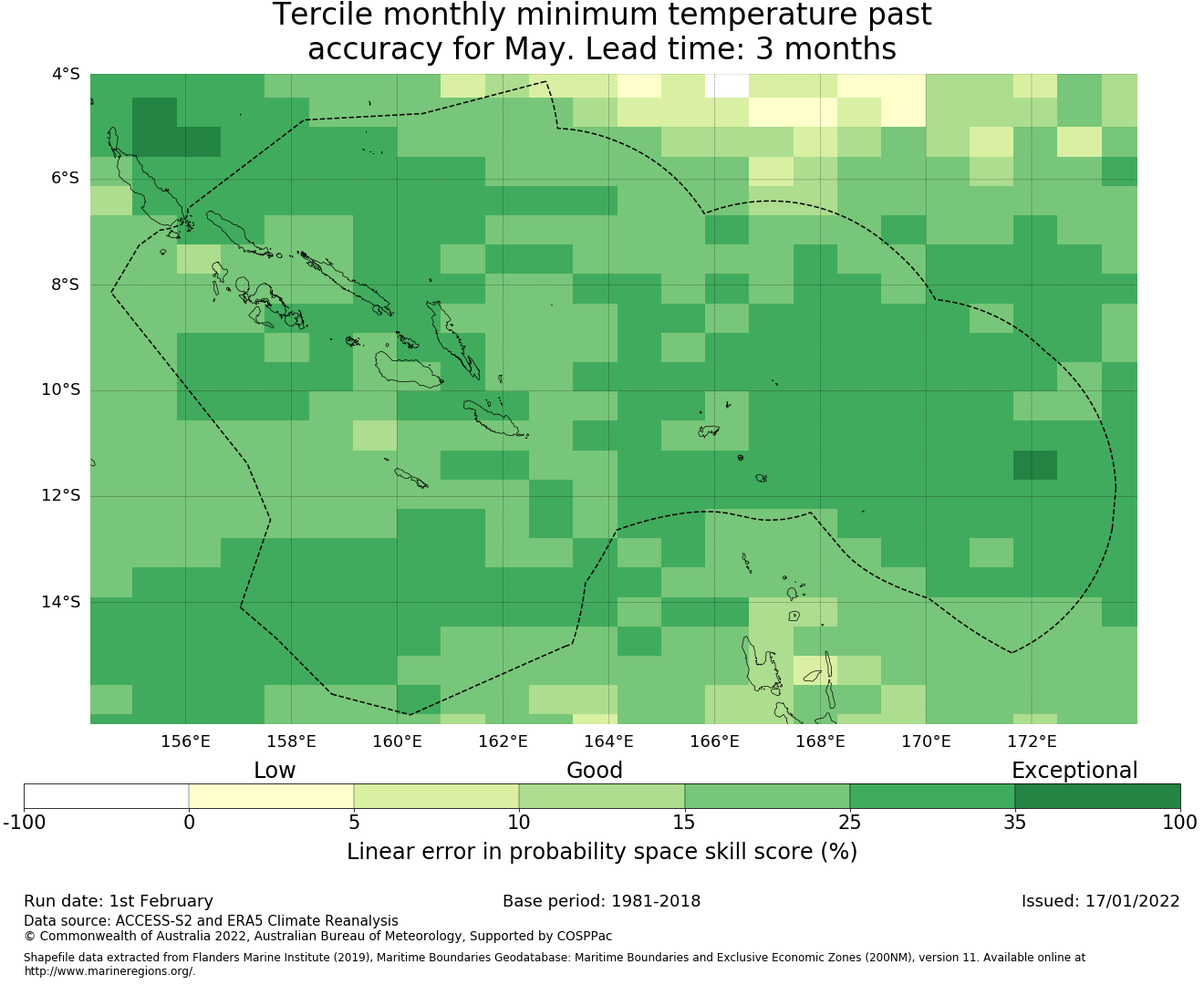 Tercile monthly minimum temperature past accuracy for May. Lead time: 3 months

4°S
6°S
8°S
10°S
12°S
14°S

156°E
158°E
160°E
162°E
164°E
166°E
168°E
170°E
172°E

Low
Good
Exceptional

-100
0
5
10
15
25
35
100

Linear error in probability space skill score (%)

Run date: 1st February
Base period: 1981-2018
Issued: 17/01/2022

Data source: ACCESS-S2 and ERA5 Climate Reanalysis
© Commonwealth of Australia 2022, Australian Bureau of Meteorology, Supported by COSPPac

Shapefile data extracted from Flanders Marine Institute (2019), Maritime Boundaries Geodatabase: Maritime Boundaries and Exclusive Economic Zones (200NM), version 11. Available online at http://www.marineregions.org/.